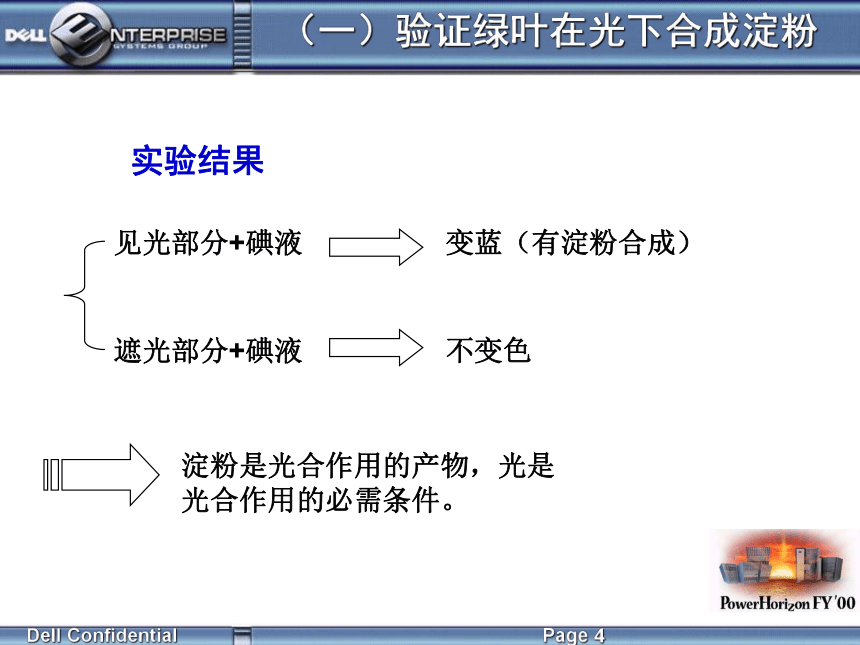 DELL ENTERPRISE SYSTEMS GROUP

（一）验证绿叶在光下合成淀粉

实验结果

见光部分+碘液 变蓝（有淀粉合成）

遮光部分+碘液 不变色

淀粉是光合作用的产物，光是光合作用的必需条件。

PowerHorizon FY'00

Dell Confidential

Page 4